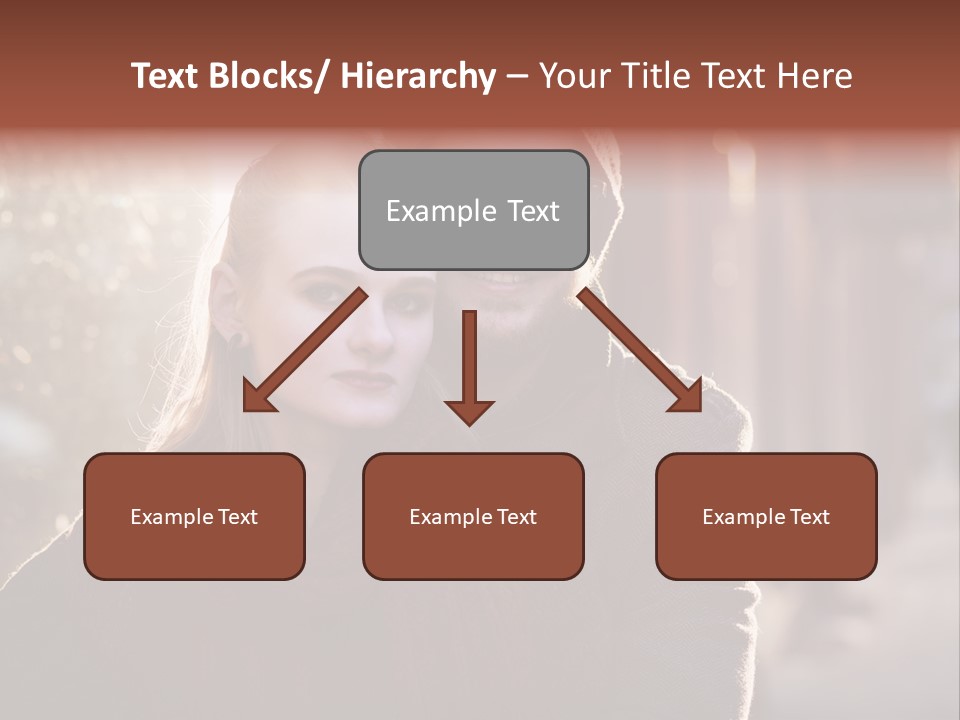 Text Blocks/ Hierarchy – Your Title Text Here

Example Text

Example Text

Example Text

Example Text